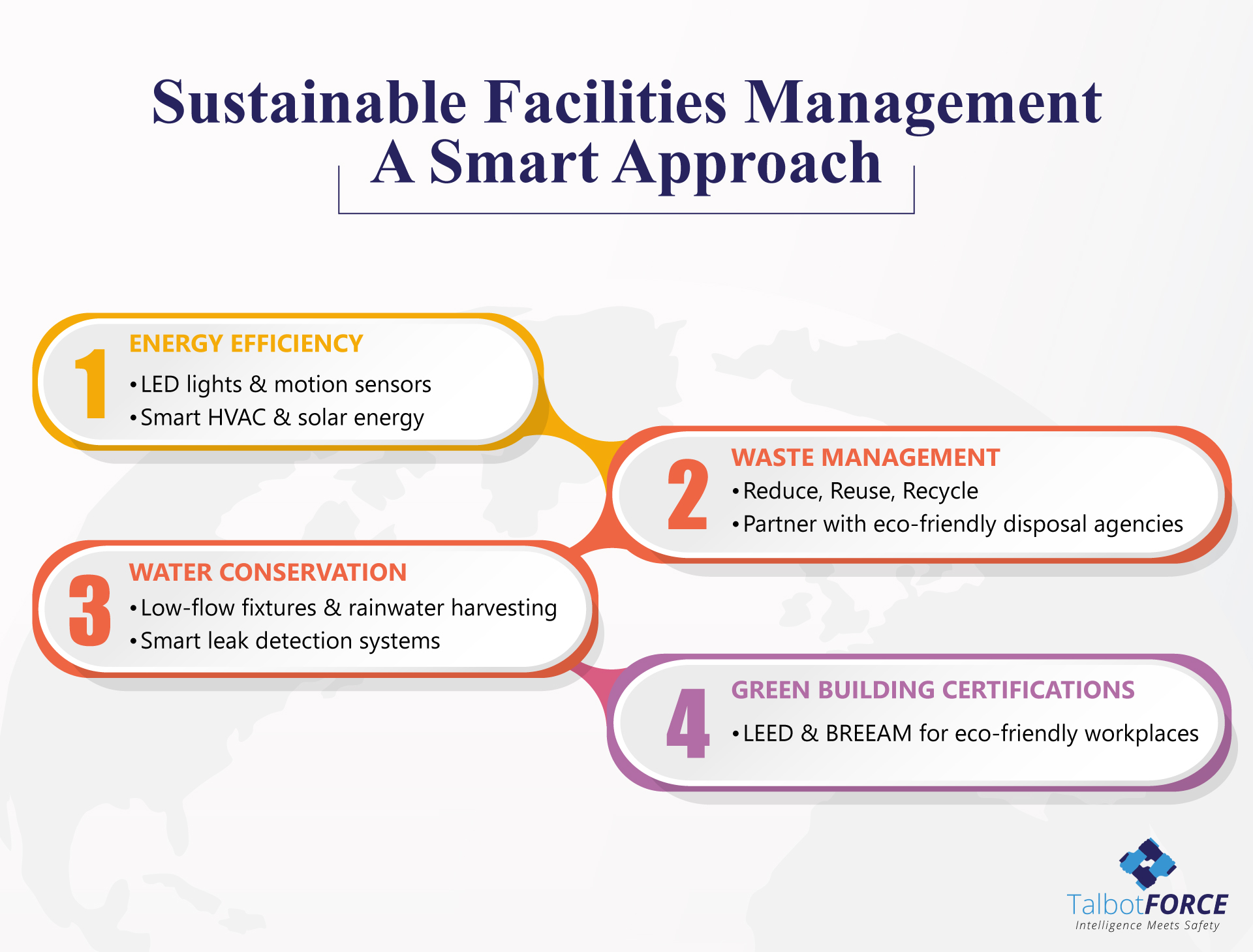 Sustainable Facilities Management
A Smart Approach

1
ENERGY EFFICIENCY
• LED lights & motion sensors
• Smart HVAC & solar energy

2
WASTE MANAGEMENT
• Reduce, Reuse, Recycle
• Partner with eco-friendly disposal agencies

3
WATER CONSERVATION
• Low-flow fixtures & rainwater harvesting
• Smart leak detection systems

4
GREEN BUILDING CERTIFICATIONS
• LEED & BREEAM for eco-friendly workplaces

TalbotFORCE
Intelligence Meets Safety